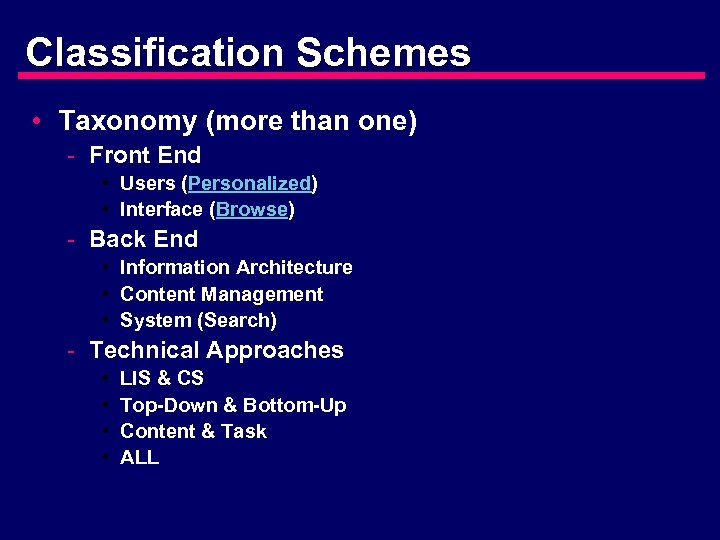 Classification Schemes

• Taxonomy (more than one)
  - Front End
    • Users (Personalized)
    • Interface (Browse)
  - Back End
    • Information Architecture
    • Content Management
    • System (Search)
  - Technical Approaches
    • LIS & CS
    • Top-Down & Bottom-Up
    • Content & Task
    • ALL